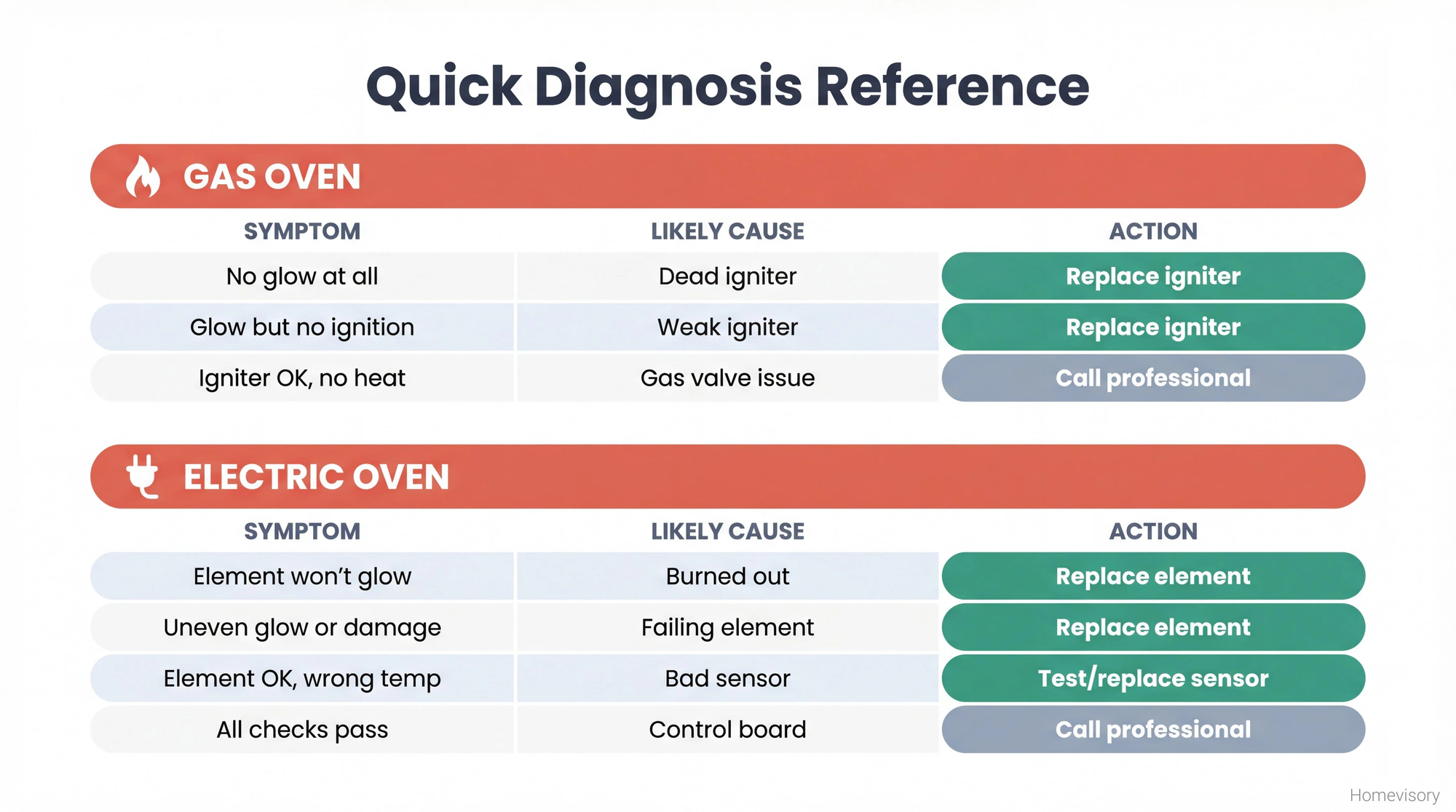 Quick Diagnosis Reference

GAS OVEN

| SYMPTOM | LIKELY CAUSE | ACTION |
|---|---|---|
| No glow at all | Dead igniter | Replace igniter |
| Glow but no ignition | Weak igniter | Replace igniter |
| Igniter OK, no heat | Gas valve issue | Call professional |

ELECTRIC OVEN

| SYMPTOM | LIKELY CAUSE | ACTION |
|---|---|---|
| Element won't glow | Burned out | Replace element |
| Uneven glow or damage | Failing element | Replace element |
| Element OK, wrong temp | Bad sensor | Test/replace sensor |
| All checks pass | Control board | Call professional |

Homevisory